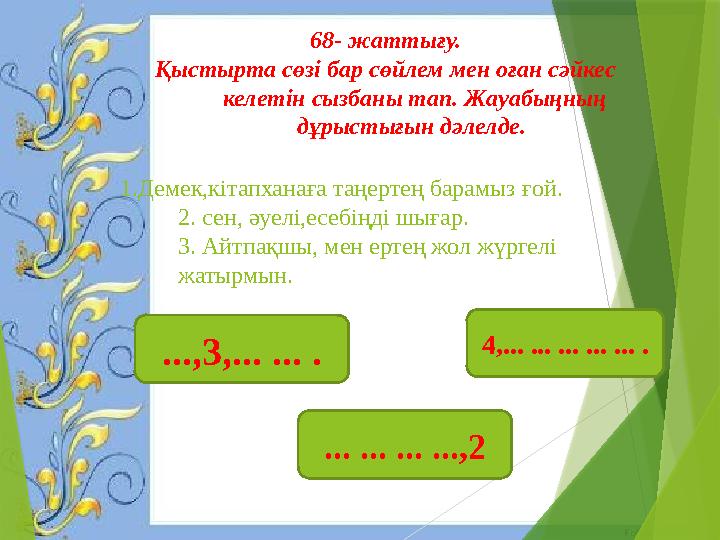 68- жаттығу.
Қыстырта сөзі бар сөйлем мен оған сәйкес келетін сызбаны тап. Жауабыңның дұрыстығын дәлелде.

1.Демек,кітапханаға таңертең барамыз ғой.
2. сен, әуелі,есебіңді шығар.
3. Айтпақшы, мен ертең жол жүргелі жатырмын.

...,3,... ... .

4,... ... ... ... ... .

... ... ... ...,2